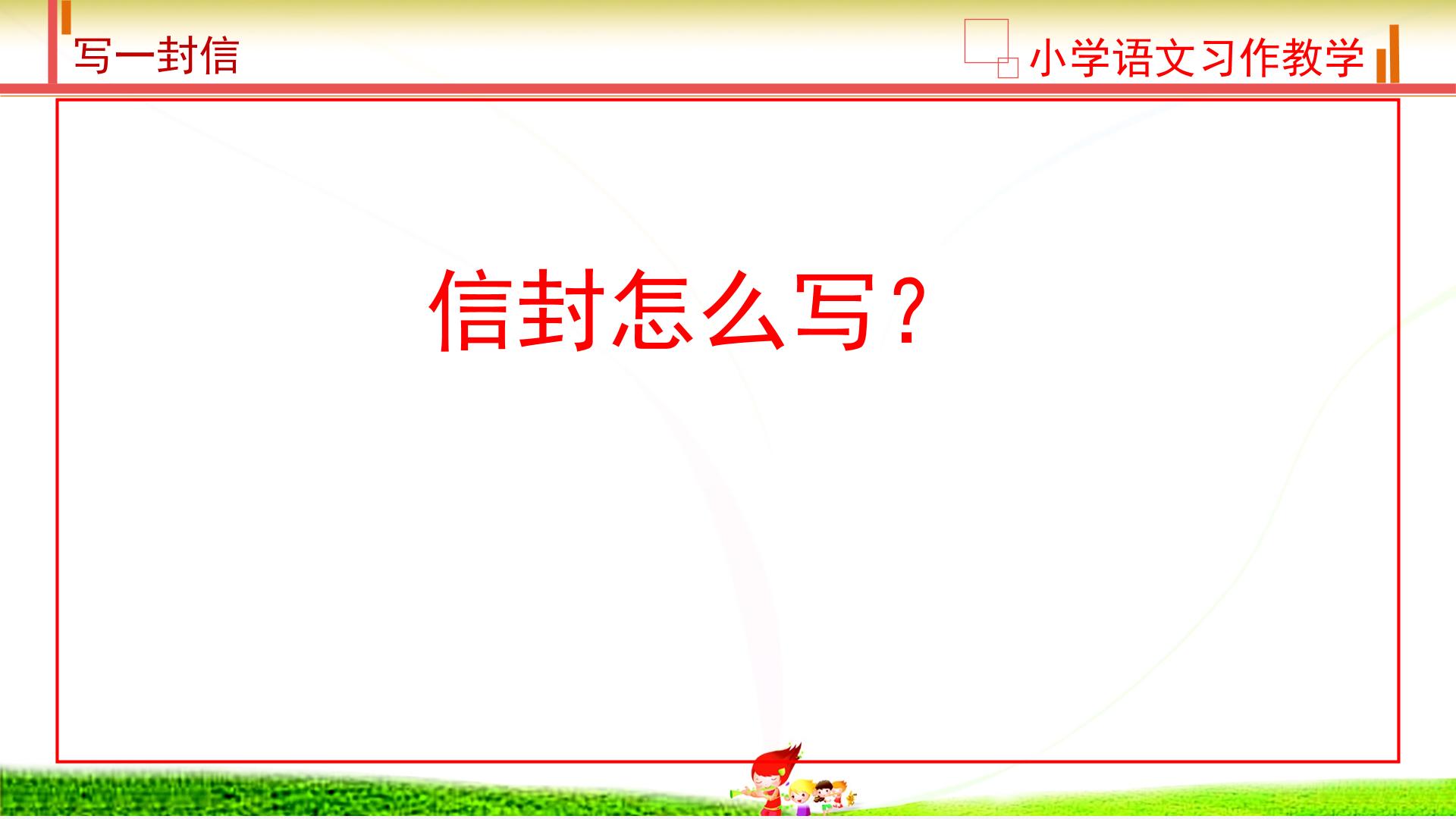 写一封信

小学语文习作教学

信封怎么写？